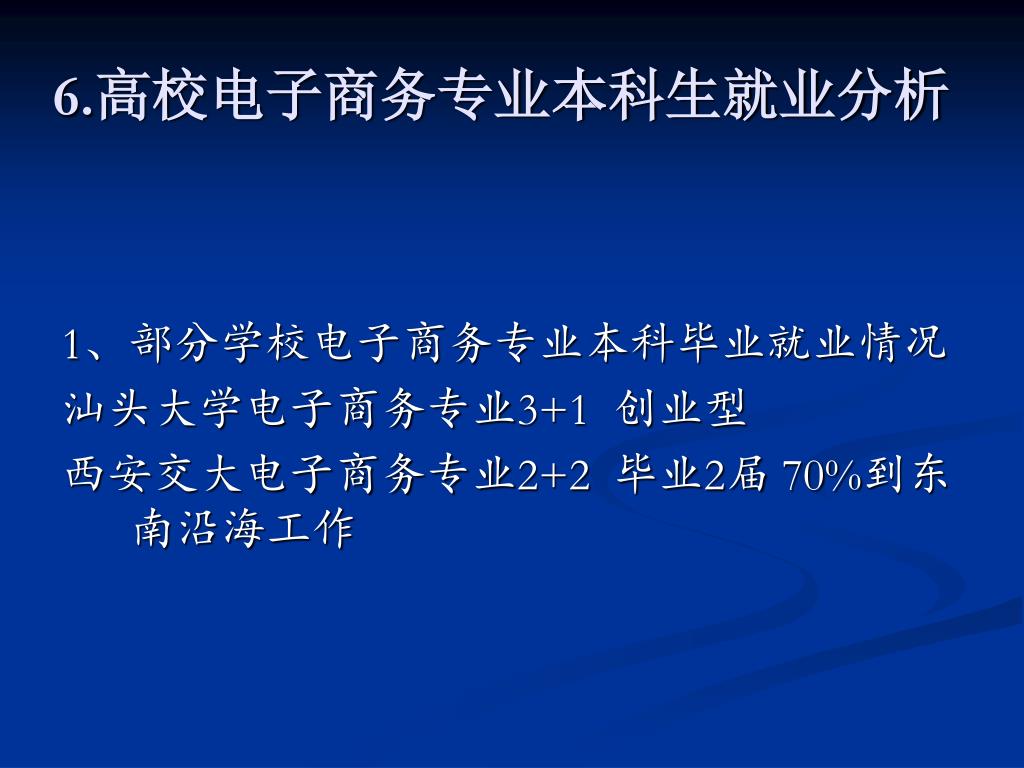 6.高校电子商务专业本科生就业分析

1、部分学校电子商务专业本科毕业就业情况

汕头大学电子商务专业3+1 创业型

西安交大电子商务专业2+2 毕业2届 70%到东南沿海工作